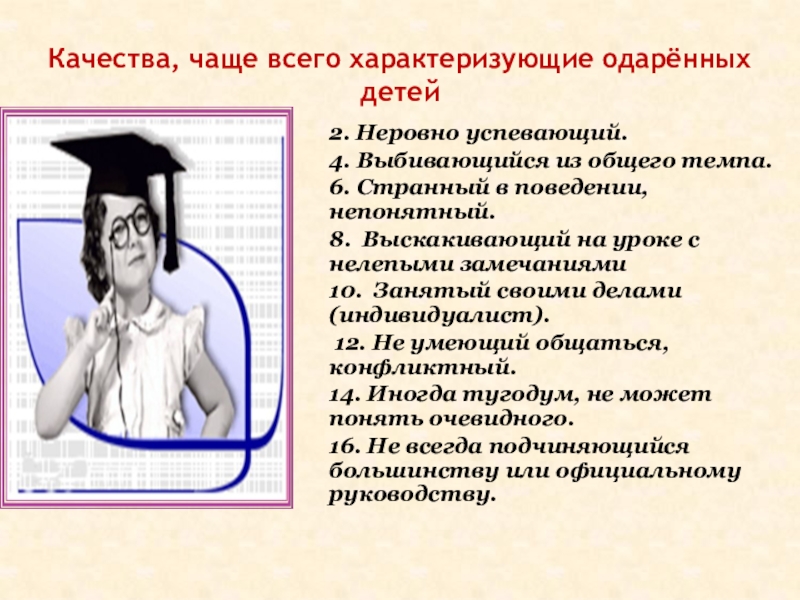 Качества, чаще всего характеризующие одарённых детей

2. Неровно успевающий.
4. Выбивающийся из общего темпа.
6. Странный в поведении, непонятный.
8. Выскакивающий на уроке с нелепыми замечаниями
10. Занятый своими делами (индивидуалист).
12. Не умеющий общаться, конфликтный.
14. Иногда тугодум, не может понять очевидного.
16. Не всегда подчиняющийся большинству или официальному руководству.